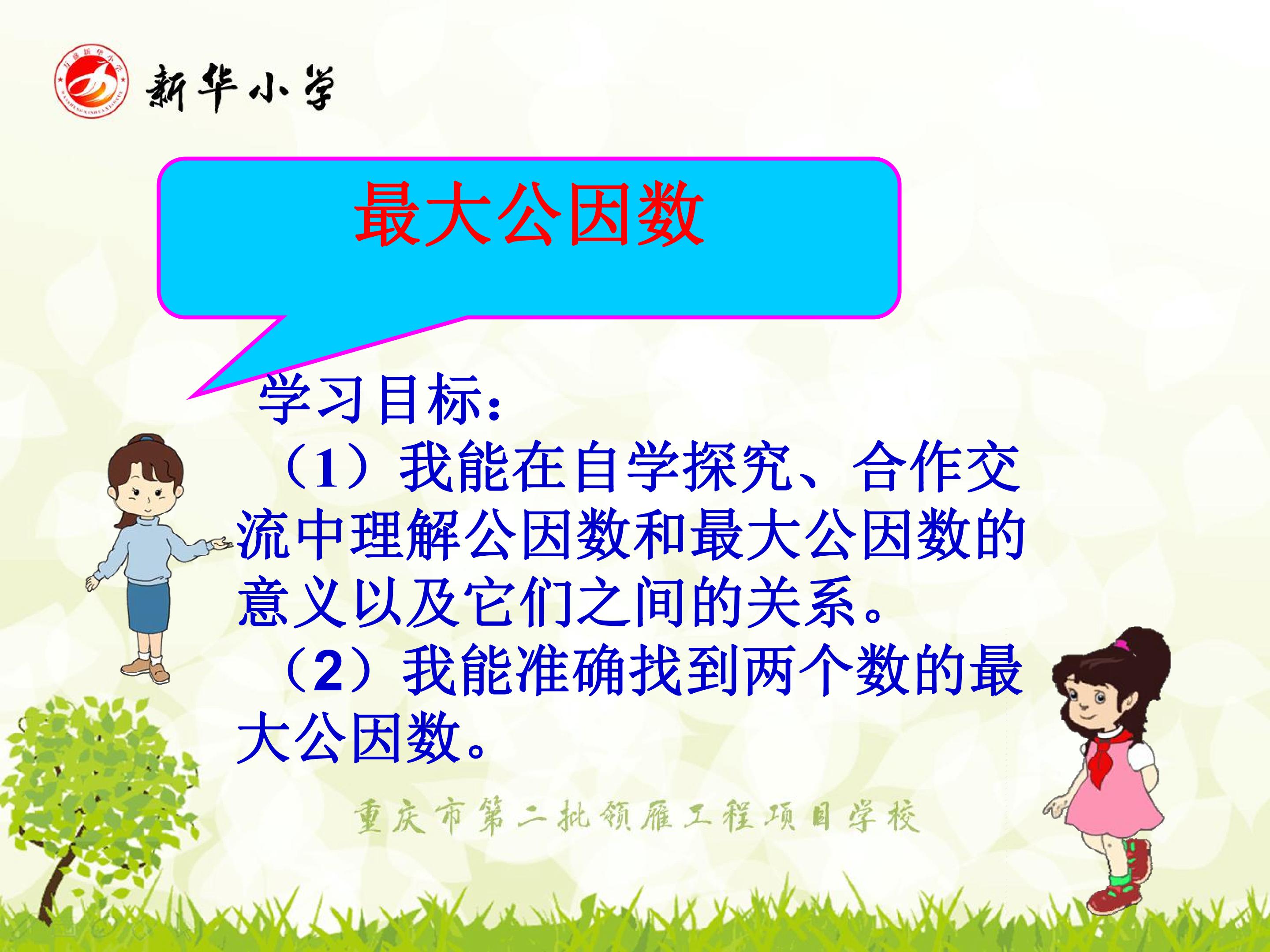 新华小学

最大公因数

学习目标：

（1）我能在自学探究、合作交流中理解公因数和最大公因数的意义以及它们之间的关系。

（2）我能准确找到两个数的最大公因数。

重庆市第二批领雁工程项目学校